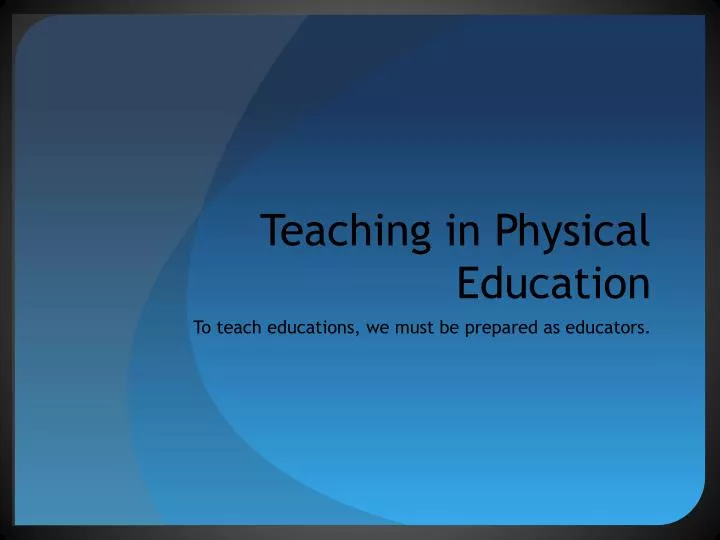 Teaching in Physical Education

To teach educations, we must be prepared as educators.